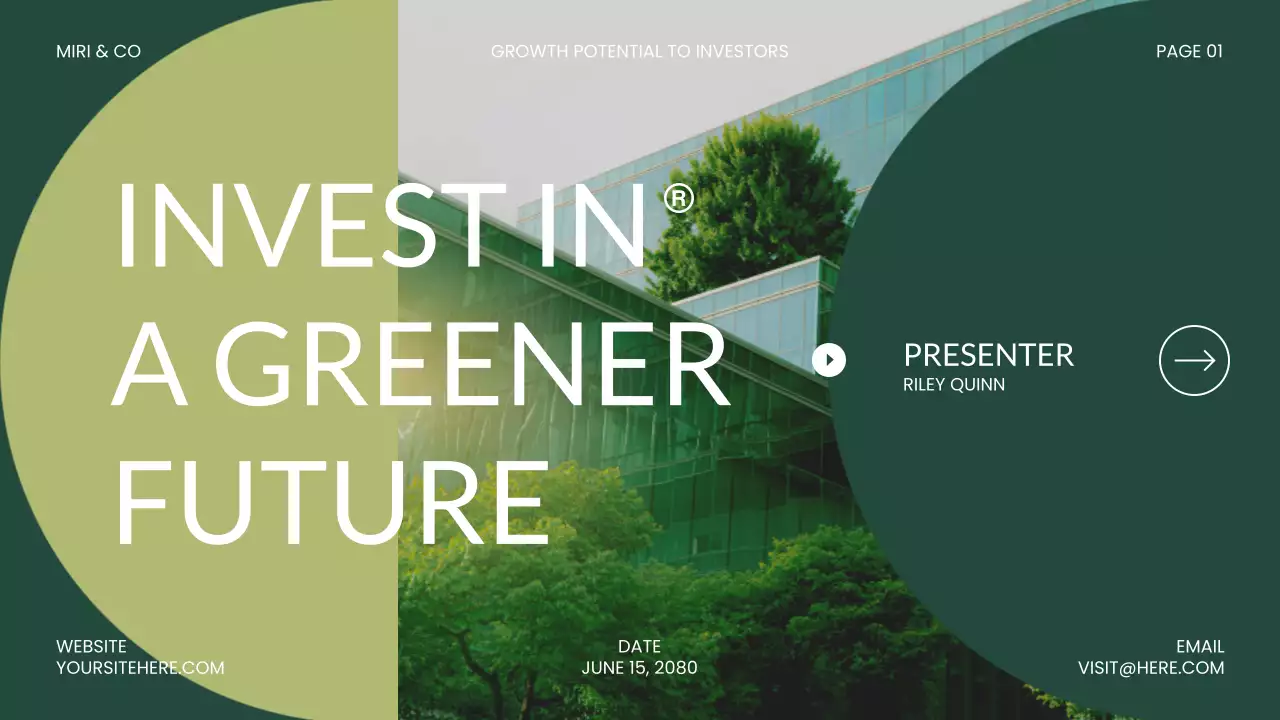 MIRI & CO

GROWTH POTENTIAL TO INVESTORS

PAGE 01

INVEST IN ®
A GREENER
FUTURE

PRESENTER
RILEY QUINN

WEBSITE
YOURSITEHERE.COM

DATE
JUNE 15, 2080

EMAIL
VISIT@HERE.COM